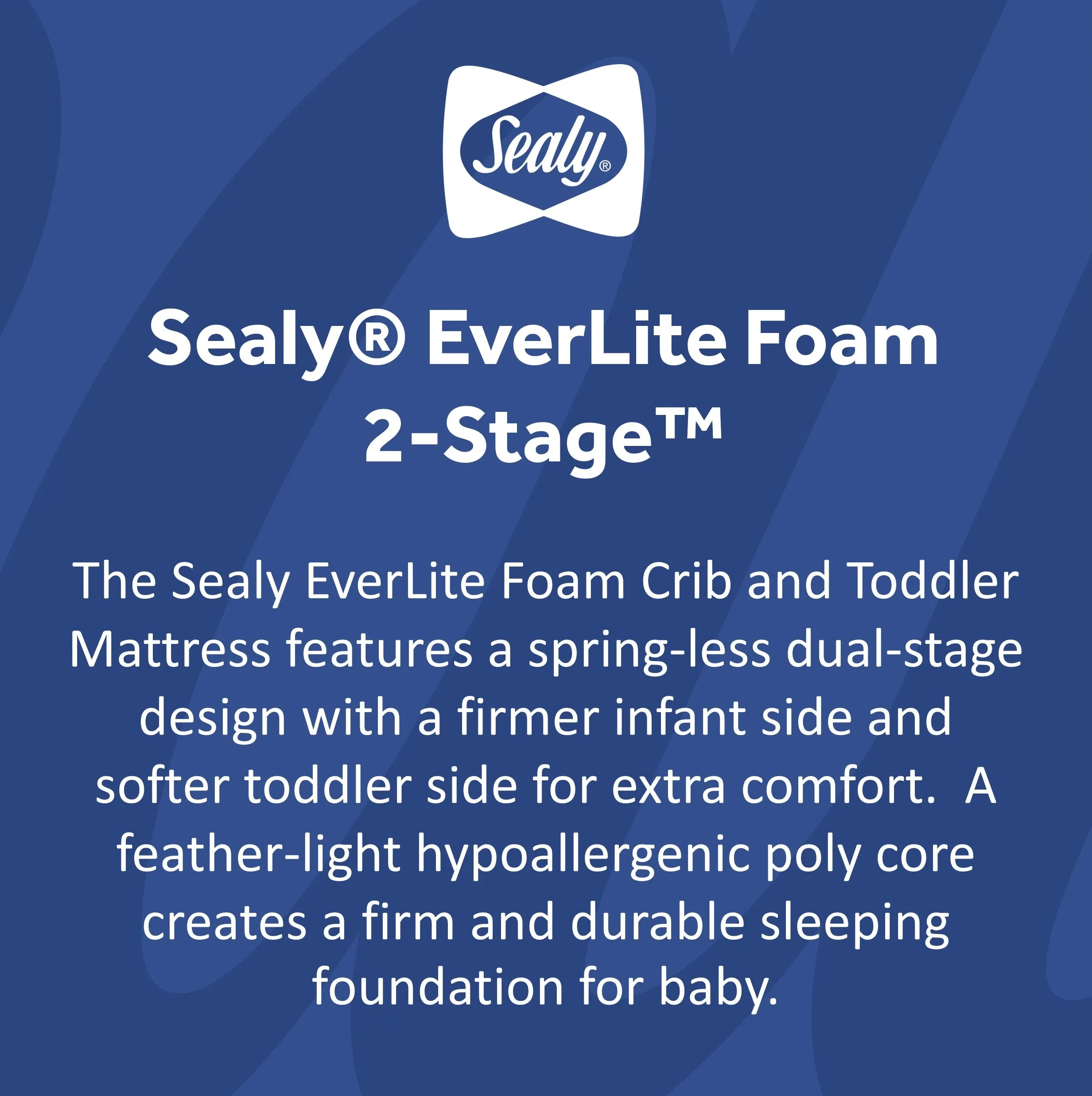 Sealy®

Sealy® EverLite Foam 2-Stage™

The Sealy EverLite Foam Crib and Toddler Mattress features a spring-less dual-stage design with a firmer infant side and softer toddler side for extra comfort.  A feather-light hypoallergenic poly core creates a firm and durable sleeping foundation for baby.